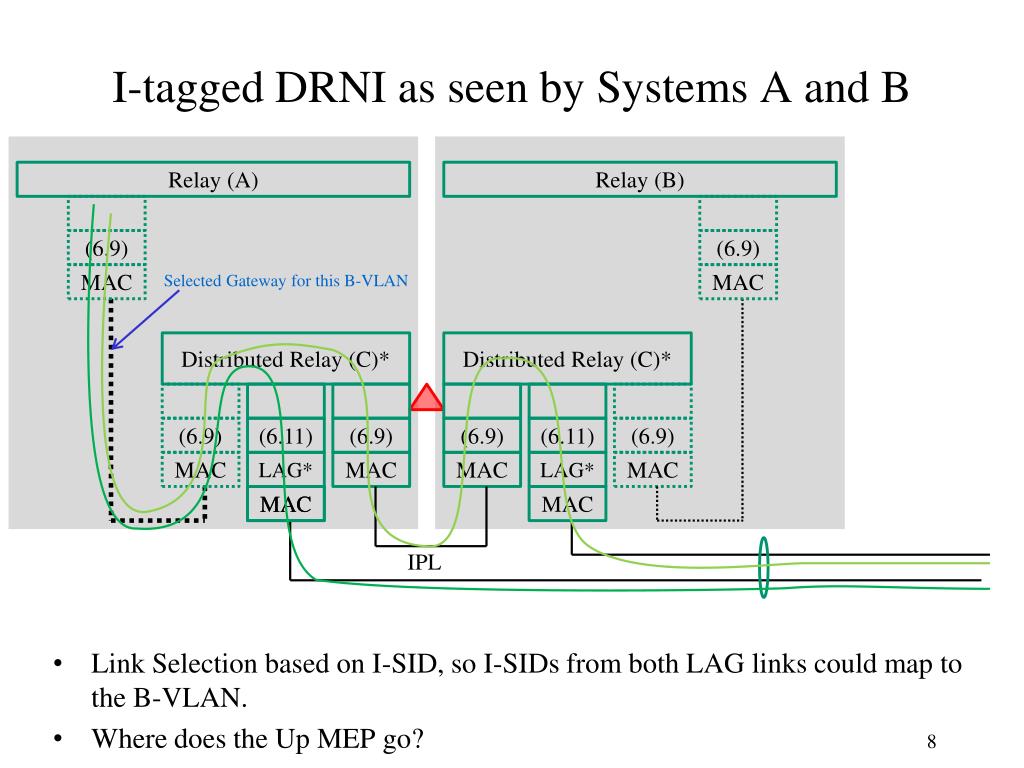 I-tagged DRNI as seen by Systems A and B

Relay (A)

(6.9)
MAC

Selected Gateway for this B-VLAN

Distributed Relay (C)*

(6.9)
MAC

(6.11)
LAG*
MAC

(6.9)
MAC

Relay (B)

(6.9)
MAC

Distributed Relay (C)*

(6.9)
MAC

(6.11)
LAG*
MAC

(6.9)
MAC

IPL

• Link Selection based on I-SID, so I-SIDs from both LAG links could map to the B-VLAN.
• Where does the Up MEP go?

8